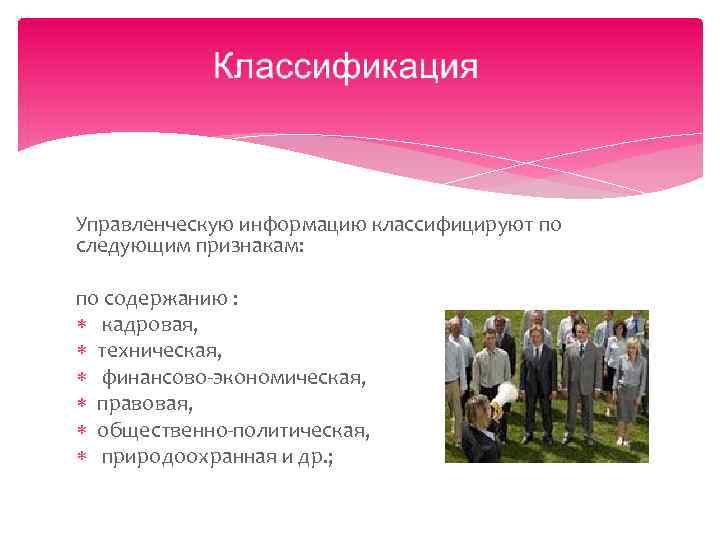 Классификация

Управленческую информацию классифицируют по следующим признакам:

по содержанию :
* кадровая,
* техническая,
* финансово-экономическая,
* правовая,
* общественно-политическая,
* природоохранная и др.;